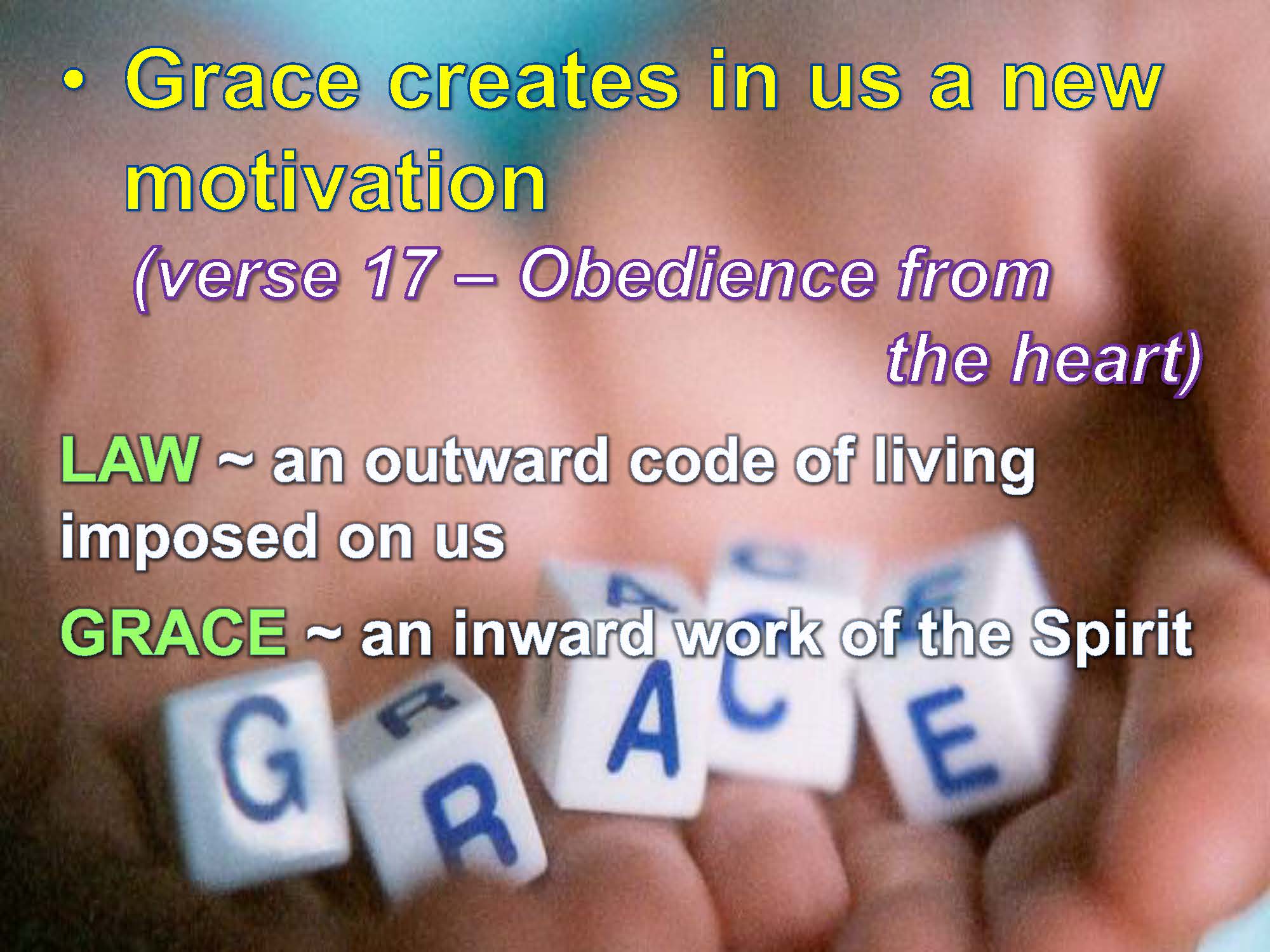 • Grace creates in us a new motivation

(verse 17 – Obedience from the heart)

LAW ~ an outward code of living imposed on us

GRACE ~ an inward work of the Spirit

G R A C E